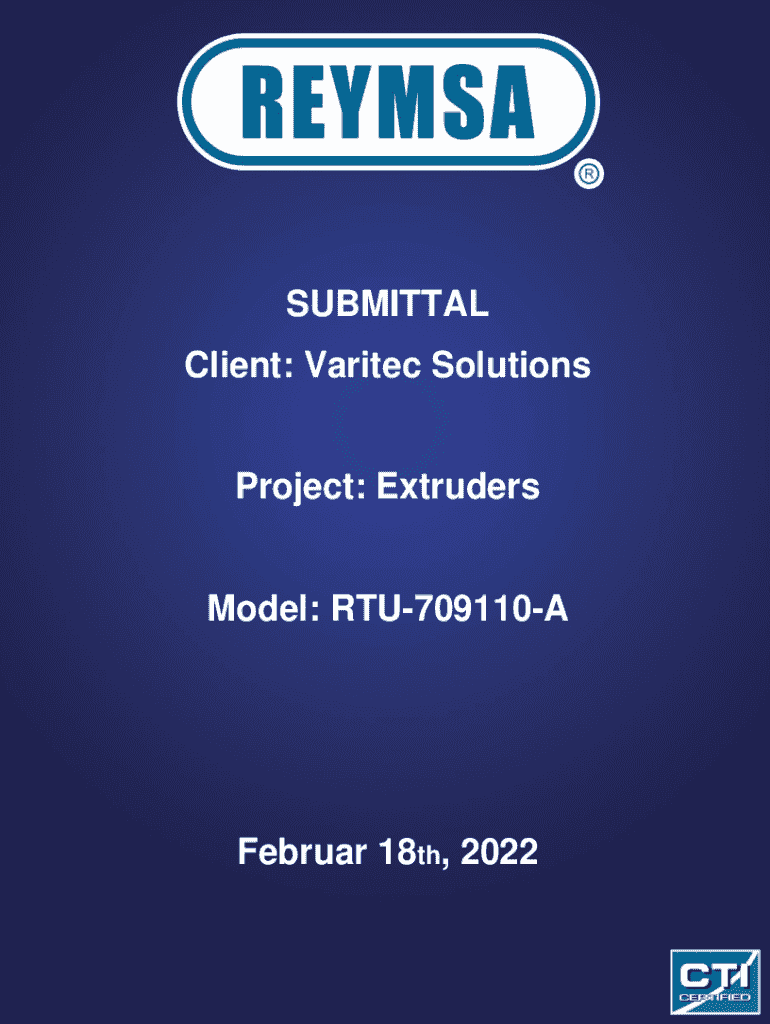 REYMSA
®

SUBMITTAL

Client: Varitec Solutions

Project: Extruders

Model: RTU-709110-A

Februar 18th, 2022

CTI
CERTIFIED